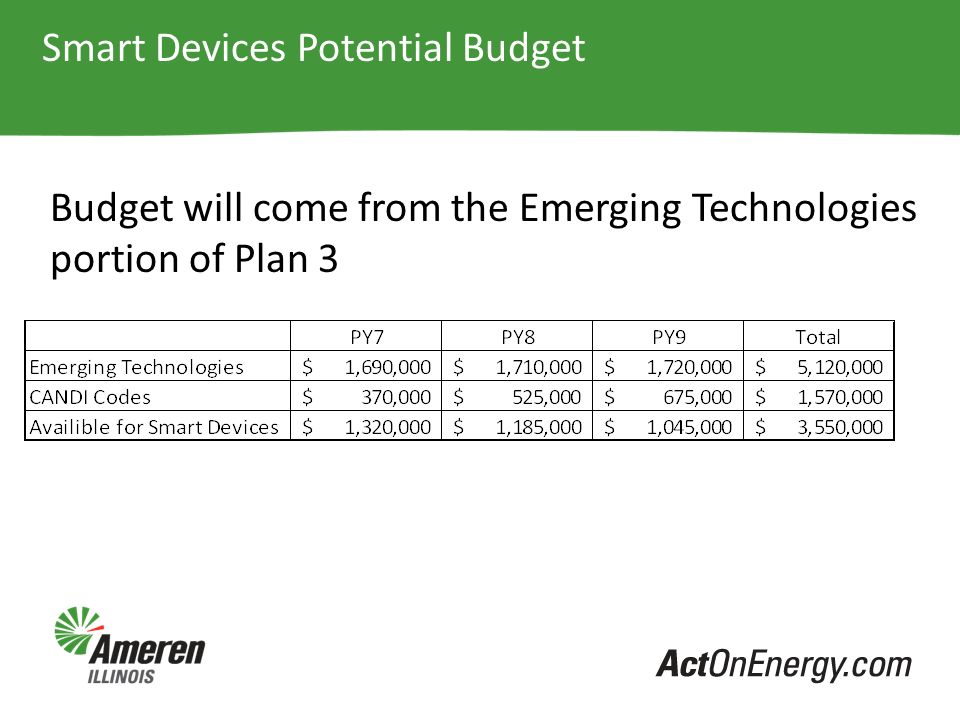 Smart Devices Potential Budget

Budget will come from the Emerging Technologies portion of Plan 3

| | PY7 | PY8 | PY9 | Total |
|---|---|---|---|---|
| Emerging Technologies | \$ 1,690,000 | \$ 1,710,000 | \$ 1,720,000 | \$ 5,120,000 |
| CANDI Codes | \$ 370,000 | \$ 525,000 | \$ 675,000 | \$ 1,570,000 |
| Availible for Smart Devices | \$ 1,320,000 | \$ 1,185,000 | \$ 1,045,000 | \$ 3,550,000 |

Ameren ILLINOIS

ActOnEnergy.com